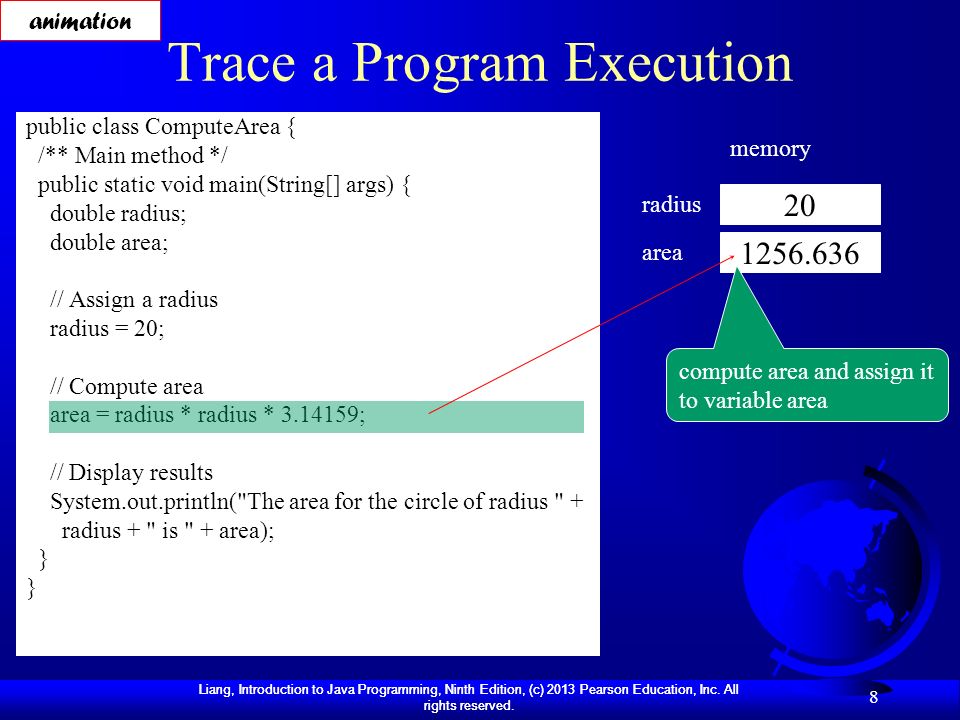 animation

Trace a Program Execution

public class ComputeArea {
  /** Main method */
  public static void main(String[] args) {
    double radius;
    double area;

    // Assign a radius
    radius = 20;

    // Compute area
    area = radius * radius * 3.14159;

    // Display results
    System.out.println("The area for the circle of radius " +
      radius + " is " + area);
  }
}

memory

radius 20

area 1256.636

compute area and assign it to variable area

Liang, Introduction to Java Programming, Ninth Edition, (c) 2013 Pearson Education, Inc. All rights reserved.

8